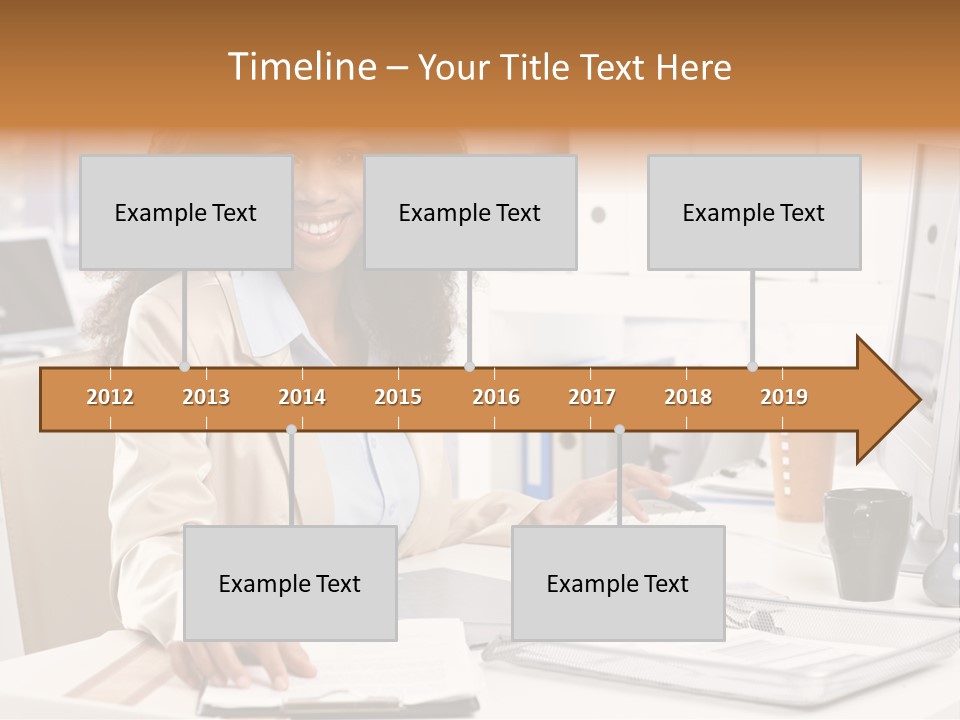 Timeline – Your Title Text Here

Example Text

Example Text

Example Text

2012 2013 2014 2015 2016 2017 2018 2019

Example Text

Example Text